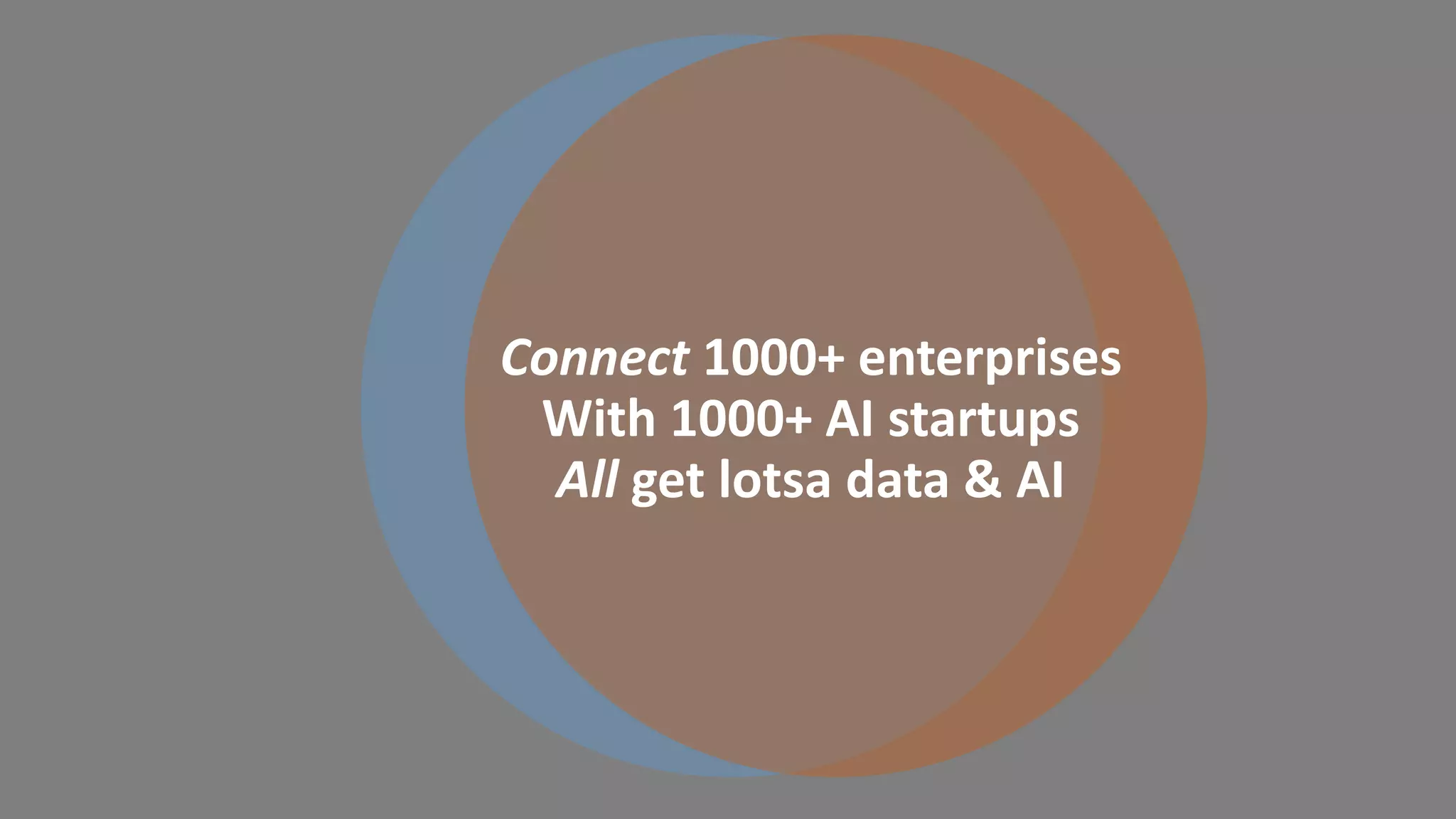 Connect 1000+ enterprises
With 1000+ AI startups
All get lotsa data & AI